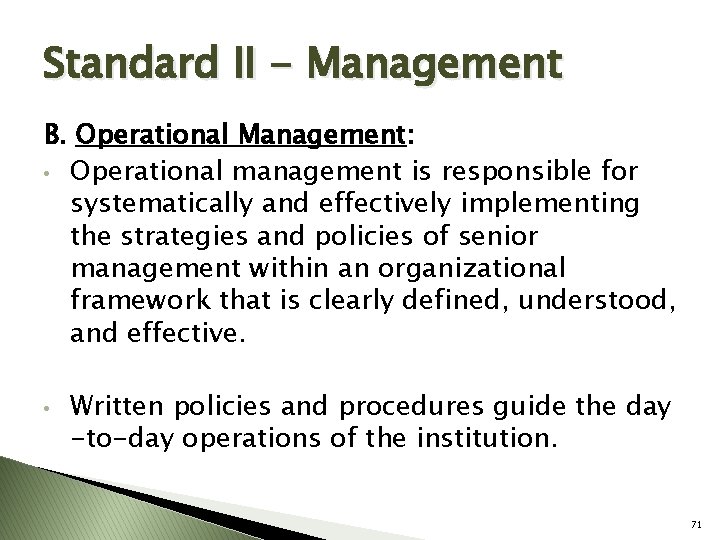 Standard II - Management

B. Operational Management:

• Operational management is responsible for systematically and effectively implementing the strategies and policies of senior management within an organizational framework that is clearly defined, understood, and effective.

• Written policies and procedures guide the day -to-day operations of the institution.

71